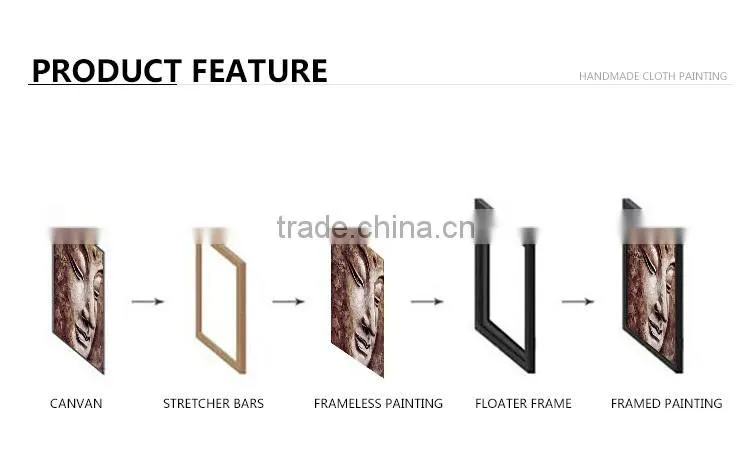 PRODUCT FEATURE

HANDMADE CLOTH PAINTING

trade.china.cn

CANVAN

STRETCHER BARS

FRAMELESS PAINTING

FLOATER FRAME

FRAMED PAINTING